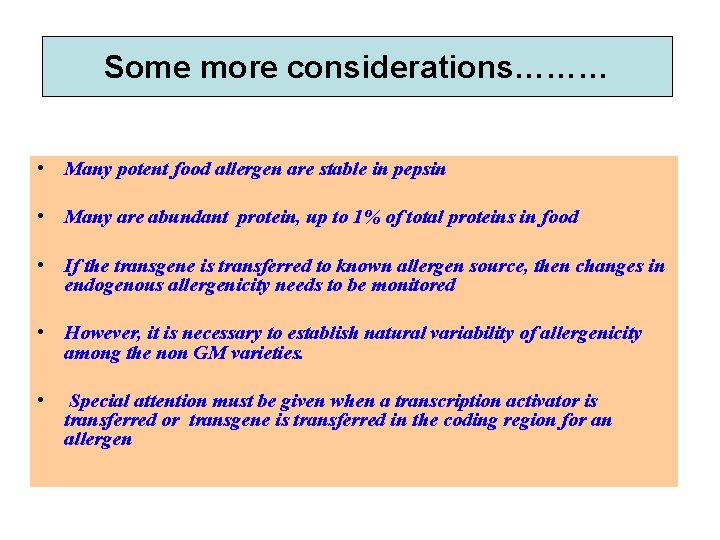 Some more considerations………

• Many potent food allergen are stable in pepsin

• Many are abundant protein, up to 1% of total proteins in food

• If the transgene is transferred to known allergen source, then changes in endogenous allergenicity needs to be monitored

• However, it is necessary to establish natural variability of allergenicity among the non GM varieties.

• Special attention must be given when a transcription activator is transferred or transgene is transferred in the coding region for an allergen